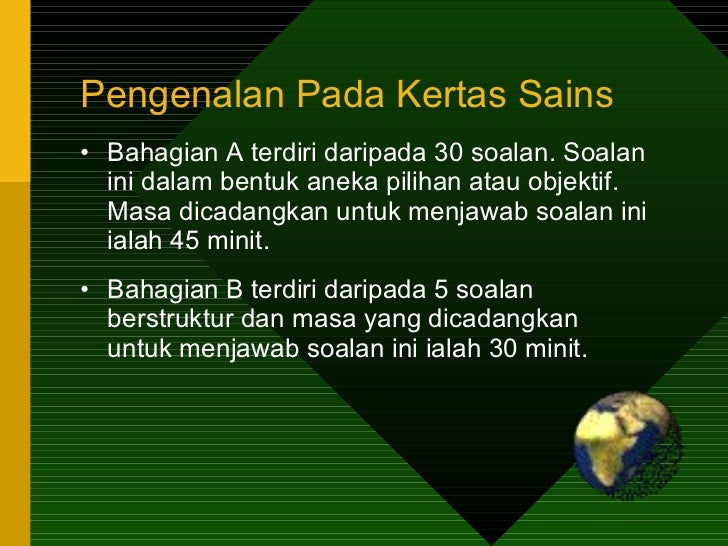 Pengenalan Pada Kertas Sains

• Bahagian A terdiri daripada 30 soalan. Soalan ini dalam bentuk aneka pilihan atau objektif. Masa dicadangkan untuk menjawab soalan ini ialah 45 minit.

• Bahagian B terdiri daripada 5 soalan berstruktur dan masa yang dicadangkan untuk menjawab soalan ini ialah 30 minit.